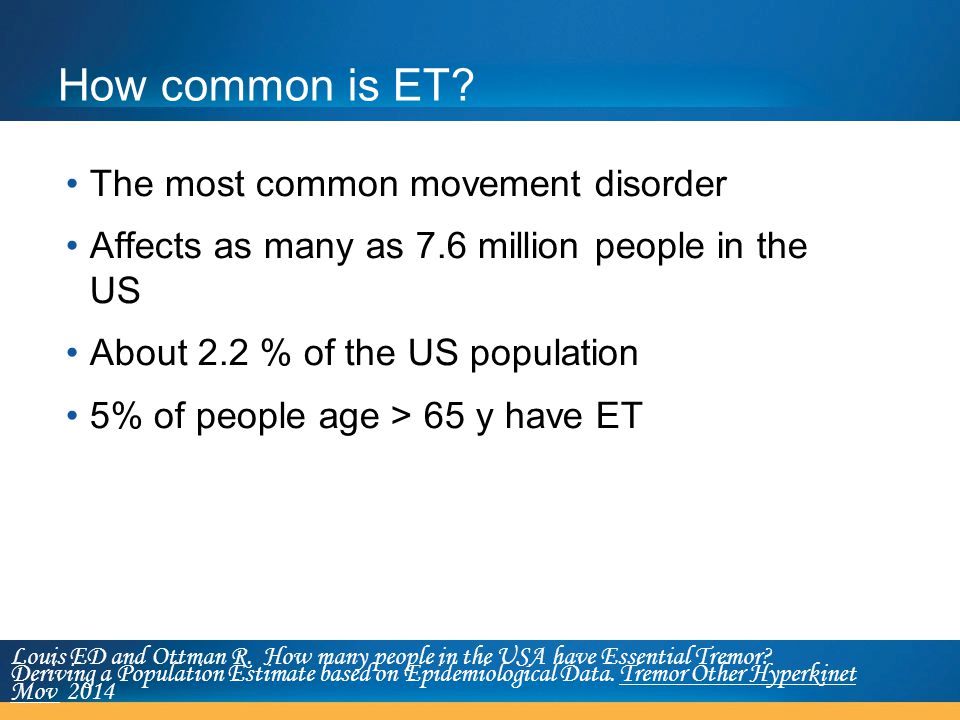 How common is ET?

• The most common movement disorder

• Affects as many as 7.6 million people in the US

• About 2.2 % of the US population

• 5% of people age > 65 y have ET

Louis ED and Ottman R. How many people in the USA have Essential Tremor? Deriving a Population Estimate based on Epidemiological Data. Tremor Other Hyperkinet Mov 2014